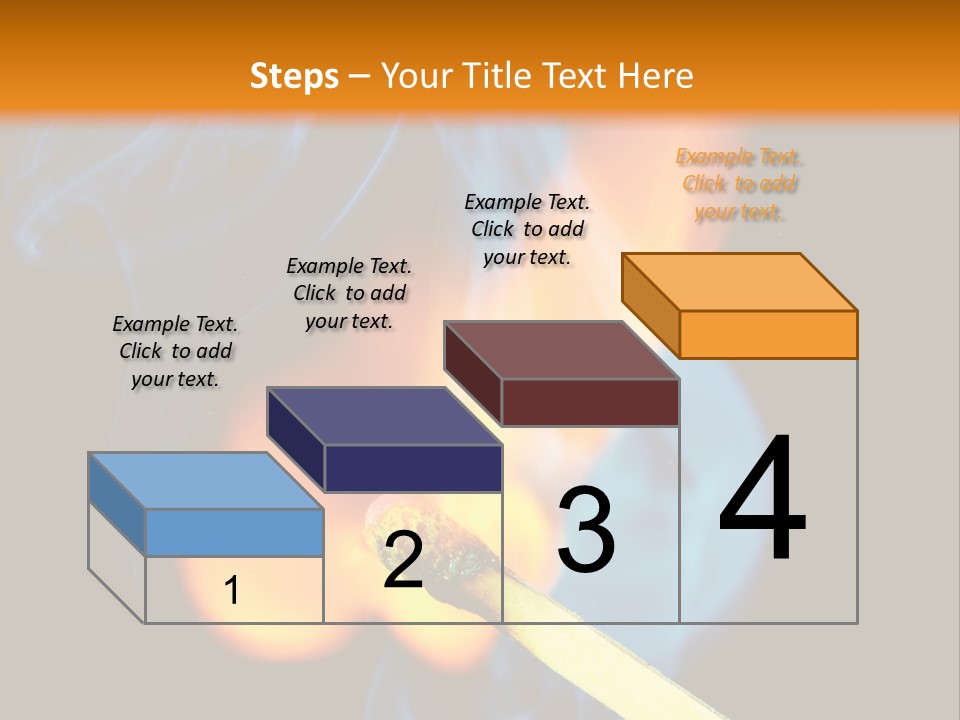 Steps – Your Title Text Here

Example Text. Click to add your text.

Example Text. Click to add your text.

Example Text. Click to add your text.

Example Text. Click to add your text.

1

2

3

4